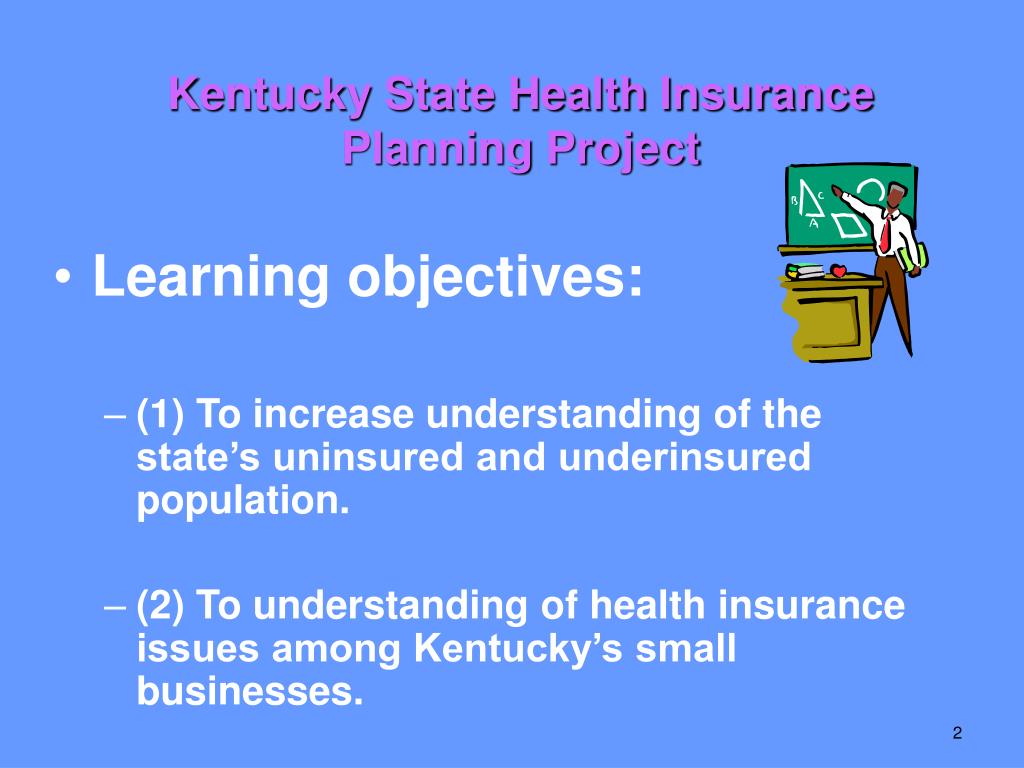 Kentucky State Health Insurance Planning Project

B C A

• Learning objectives:

– (1) To increase understanding of the state’s uninsured and underinsured population.

– (2) To understanding of health insurance issues among Kentucky’s small businesses.

2